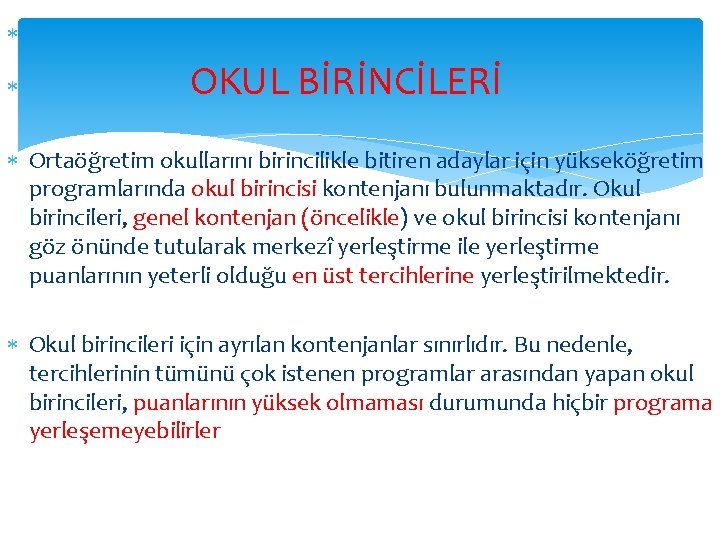 OKUL BİRİNCİLERİ

Ortaöğretim okullarını birincilikle bitiren adaylar için yükseköğretim programlarında okul birincisi kontenjanı bulunmaktadır. Okul birincileri, genel kontenjan (öncelikle) ve okul birincisi kontenjanı göz önünde tutularak merkezî yerleştirme ile yerleştirme puanlarının yeterli olduğu en üst tercihlerine yerleştirilmektedir.

Okul birincileri için ayrılan kontenjanlar sınırlıdır. Bu nedenle, tercihlerinin tümünü çok istenen programlar arasından yapan okul birincileri, puanlarının yüksek olmaması durumunda hiçbir programa yerleşemeyebilirler